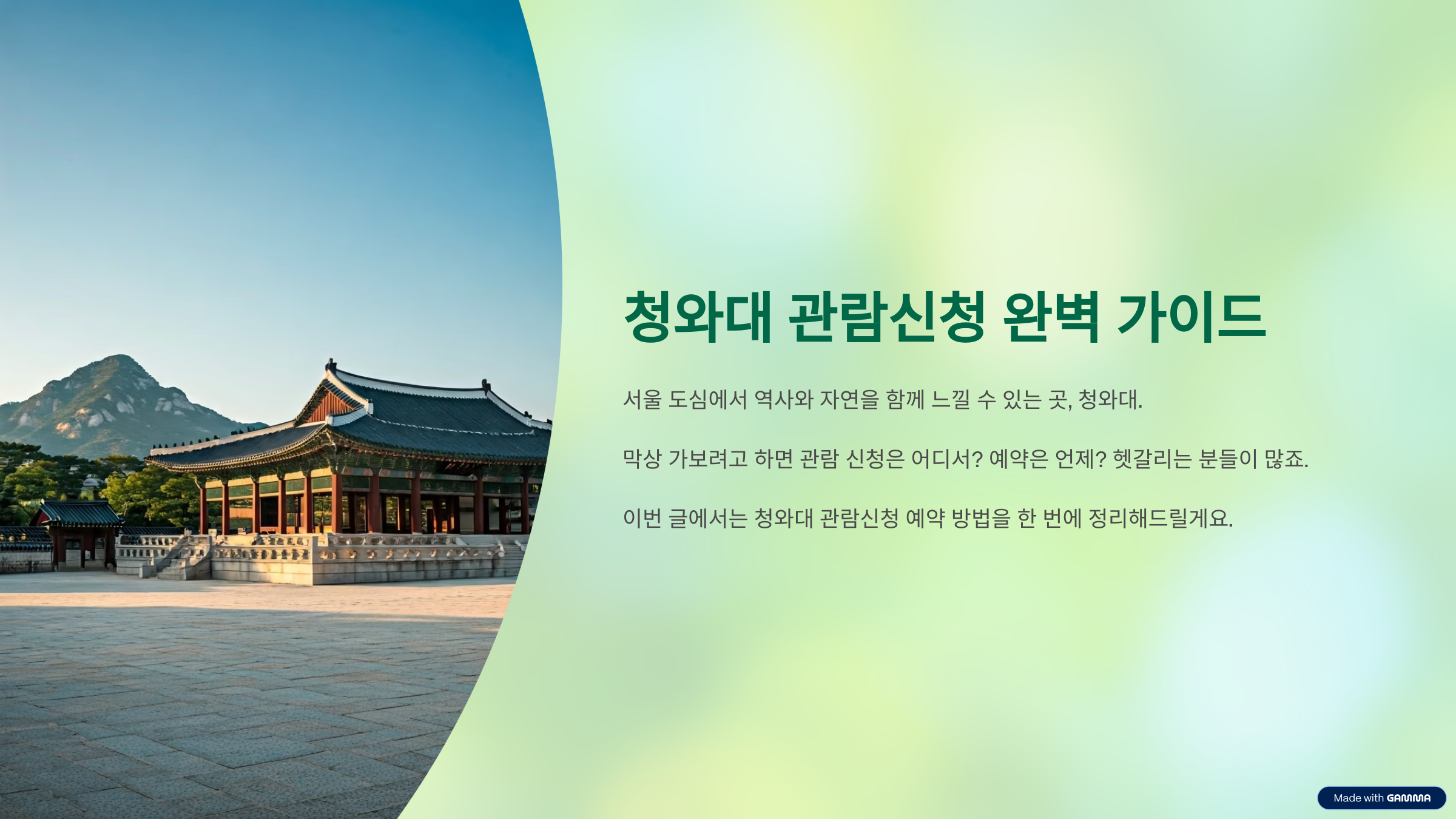 청와대 관람신청 완벽 가이드

서울 도심에서 역사와 자연을 함께 느낄 수 있는 곳, 청와대.

막상 가보려고 하면 관람 신청은 어디서? 예약은 언제? 헷갈리는 분들이 많죠.

이번 글에서는 청와대 관람신청 예약 방법을 한 번에 정리해드릴게요.

Made with GAMMA